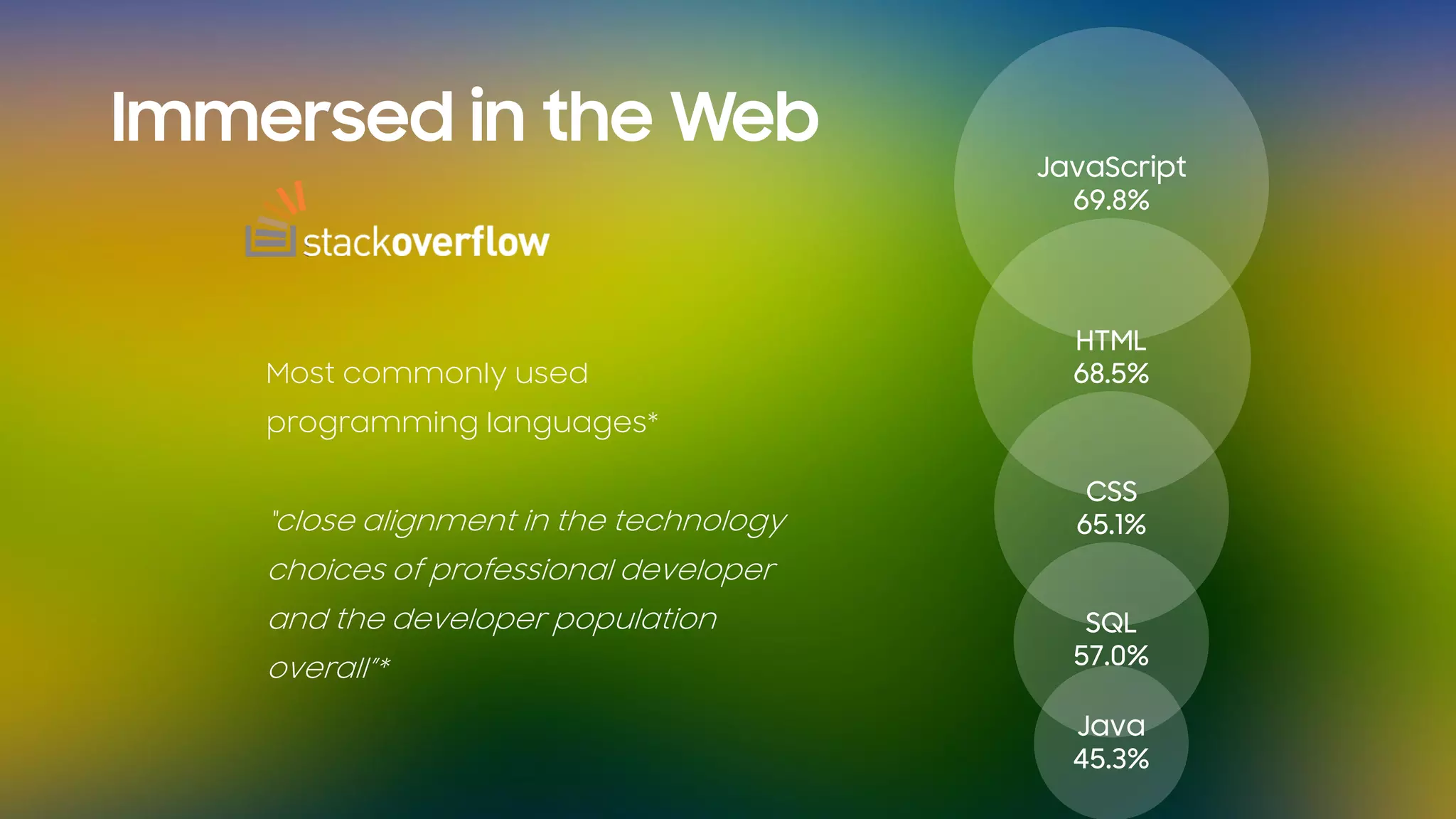 Immersed in the Web

stackoverflow

Most commonly used programming languages*

"close alignment in the technology choices of professional developer and the developer population overall"*

JavaScript
69.8%

HTML
68.5%

CSS
65.1%

SQL
57.0%

Java
45.3%